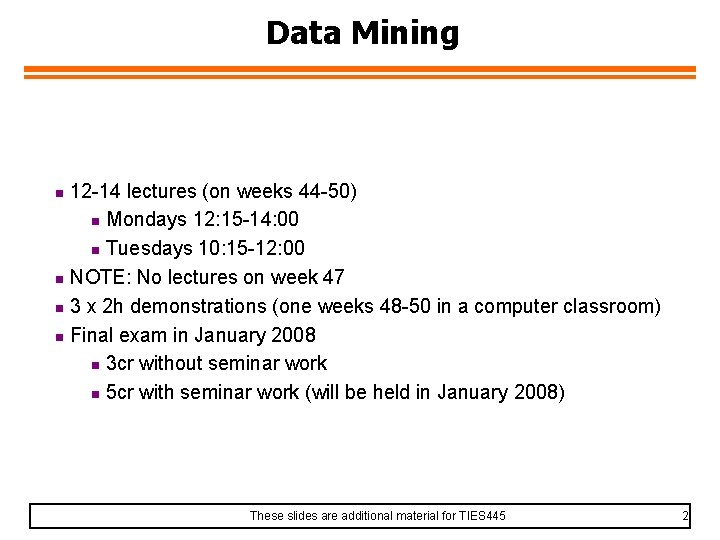 Data Mining

- 12-14 lectures (on weeks 44-50)
  - Mondays 12:15-14:00
  - Tuesdays 10:15-12:00
- NOTE: No lectures on week 47
- 3 x 2h demonstrations (one weeks 48-50 in a computer classroom)
- Final exam in January 2008
  - 3cr without seminar work
  - 5cr with seminar work (will be held in January 2008)

These slides are additional material for TIES445

2